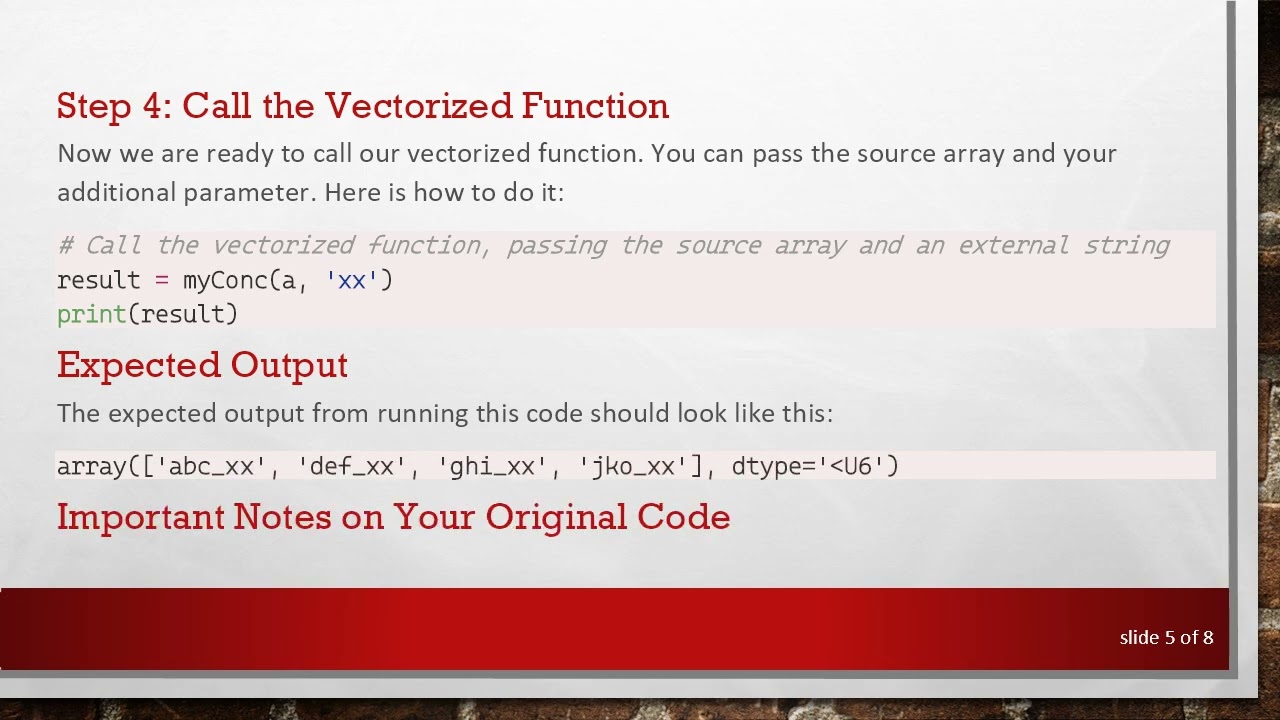 Step 4: Call the Vectorized Function

Now we are ready to call our vectorized function. You can pass the source array and your additional parameter. Here is how to do it:

# Call the vectorized function, passing the source array and an external string
result = myConc(a, 'xx')
print(result)

Expected Output

The expected output from running this code should look like this:

array(['abc_xx', 'def_xx', 'ghi_xx', 'jko_xx'], dtype='<U6')

Important Notes on Your Original Code

slide 5 of 8